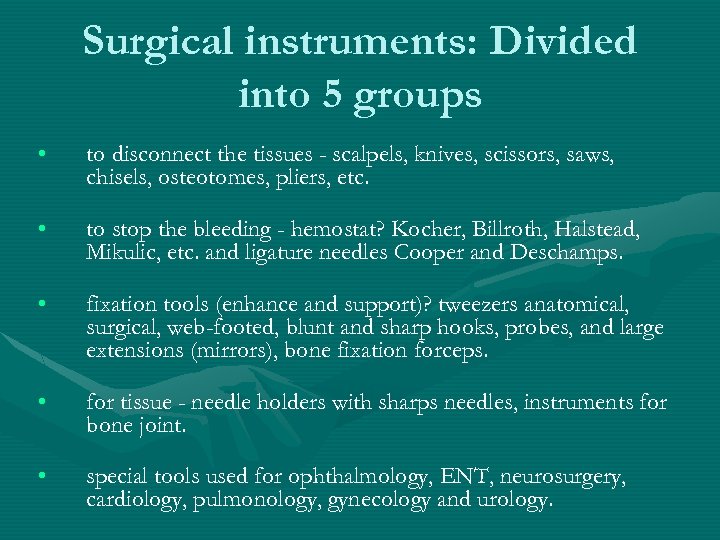 Surgical instruments: Divided into 5 groups

• to disconnect the tissues - scalpels, knives, scissors, saws, chisels, osteotomes, pliers, etc.

• to stop the bleeding - hemostat? Kocher, Billroth, Halstead, Mikulic, etc. and ligature needles Cooper and Deschamps.

• fixation tools (enhance and support)? tweezers anatomical, surgical, web-footed, blunt and sharp hooks, probes, and large extensions (mirrors), bone fixation forceps.

• for tissue - needle holders with sharps needles, instruments for bone joint.

• special tools used for ophthalmology, ENT, neurosurgery, cardiology, pulmonology, gynecology and urology.